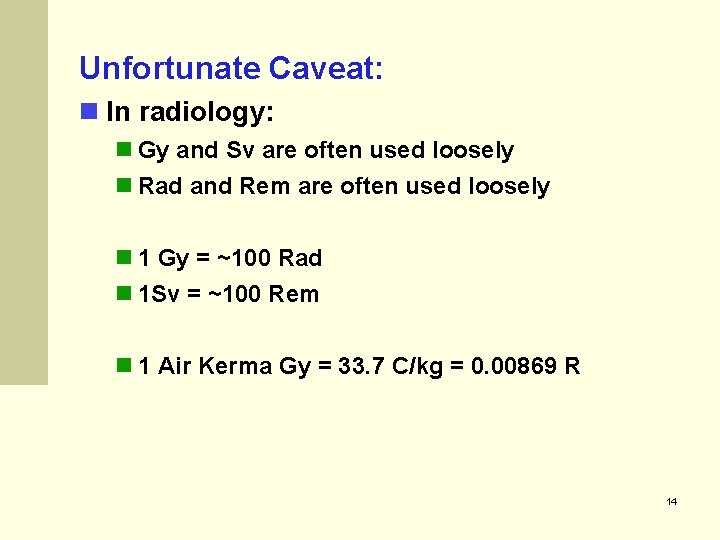 Unfortunate Caveat:

In radiology:

Gy and Sv are often used loosely

Rad and Rem are often used loosely

1 Gy = ~100 Rad

1Sv = ~100 Rem

1 Air Kerma Gy = 33.7 C/kg = 0.00869 R

14